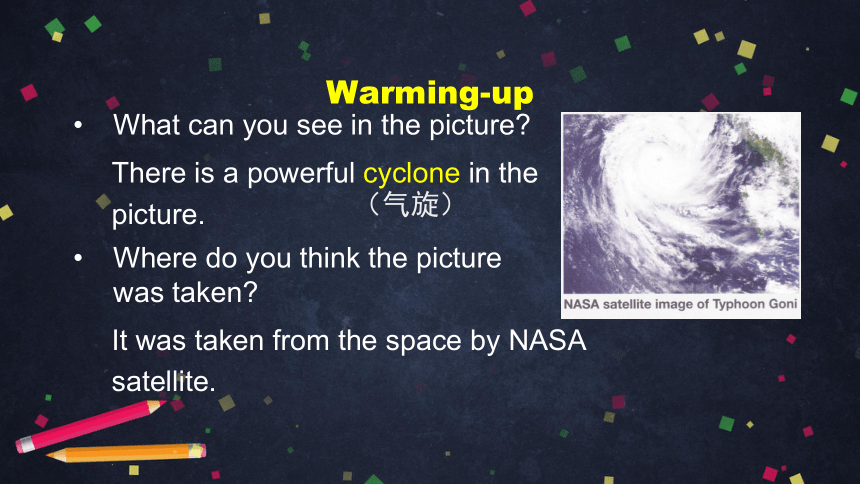 Warming-up

• What can you see in the picture?

There is a powerful cyclone in the picture.
（气旋）

• Where do you think the picture was taken?

It was taken from the space by NASA satellite.

NASA satellite image of Typhoon Goni